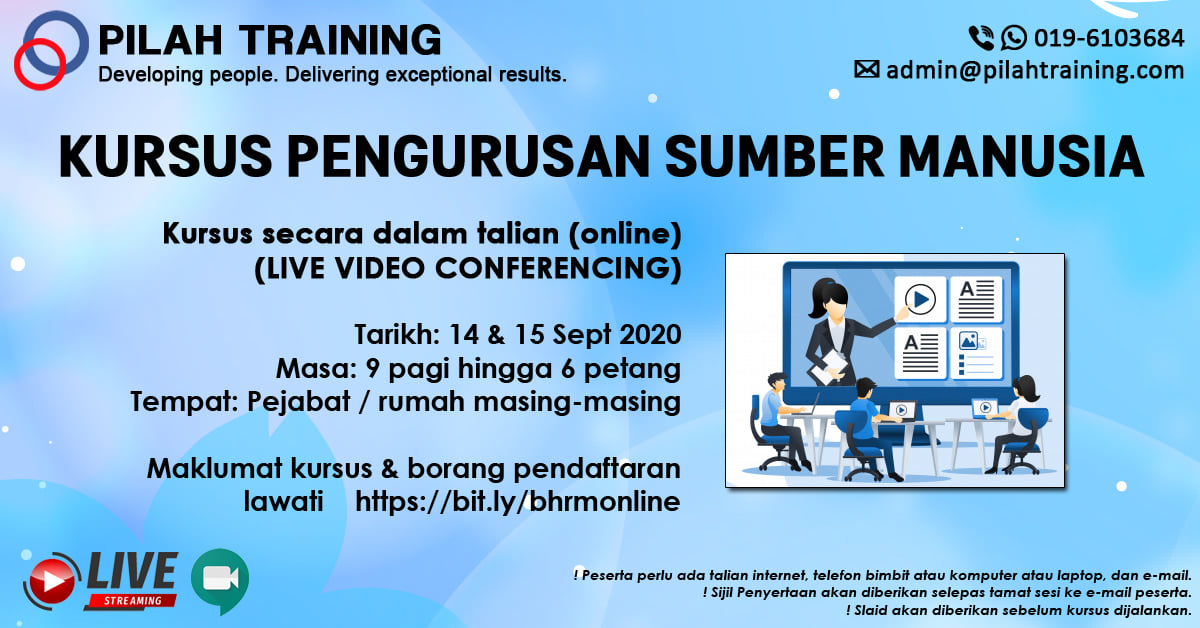 PILAH TRAINING
Developing people. Delivering exceptional results.

019-6103684
admin@pilahtraining.com

KURSUS PENGURUSAN SUMBER MANUSIA

Kursus secara dalam talian (online)
(LIVE VIDEO CONFERENCING)

Tarikh: 14 & 15 Sept 2020
Masa: 9 pagi hingga 6 petang
Tempat: Pejabat / rumah masing-masing

Maklumat kursus & borang pendaftaran
lawati https://bit.ly/bhrmonline

LIVE
STREAMING

! Peserta perlu ada talian internet, telefon bimbit atau komputer atau laptop, dan e-mail.
! Sijil Penyertaan akan diberikan selepas tamat sesi ke e-mail peserta.
! Slaid akan diberikan sebelum kursus dijalankan.